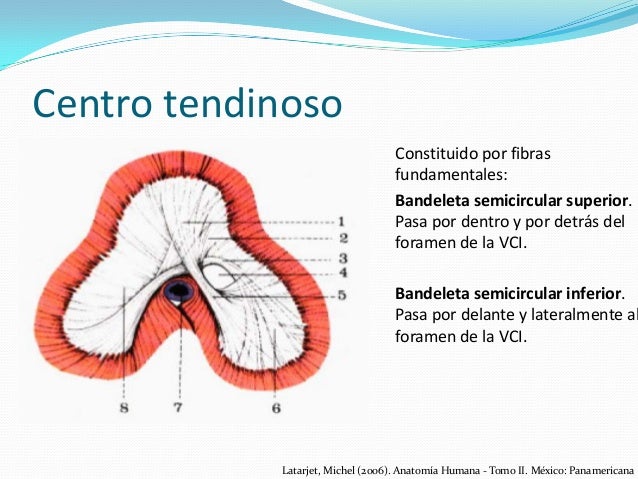 Centro tendinoso

1
2
3
4
5
8
7
6

Constituido por fibras fundamentales:

**Bandeleta semicircular superior**. Pasa por dentro y por detrás del foramen de la VCI.

**Bandeleta semicircular inferior**. Pasa por delante y lateralmente al foramen de la VCI.

Latarjet, Michel (2006). Anatomía Humana - Tomo II. México: Panamericana